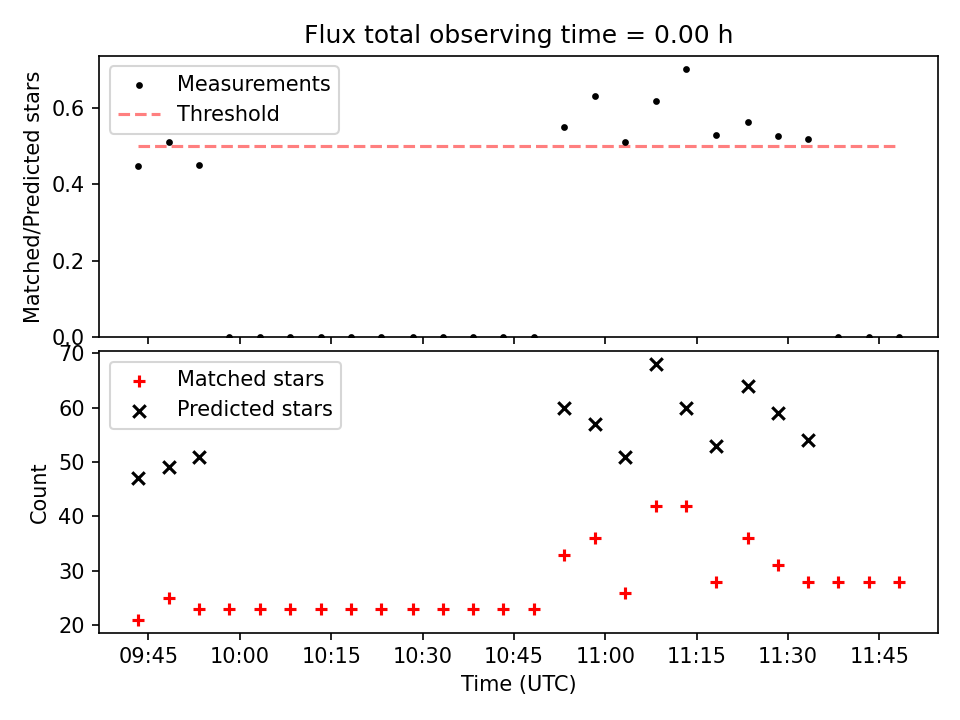 Flux total observing time = 0.00 h

Measurements
Threshold

Matched/Predicted stars

0.6
0.4
0.2
0.0

Matched stars
Predicted stars

Count

70
60
50
40
30
20

09:45
10:00
10:15
10:30
10:45
11:00
11:15
11:30
11:45

Time (UTC)